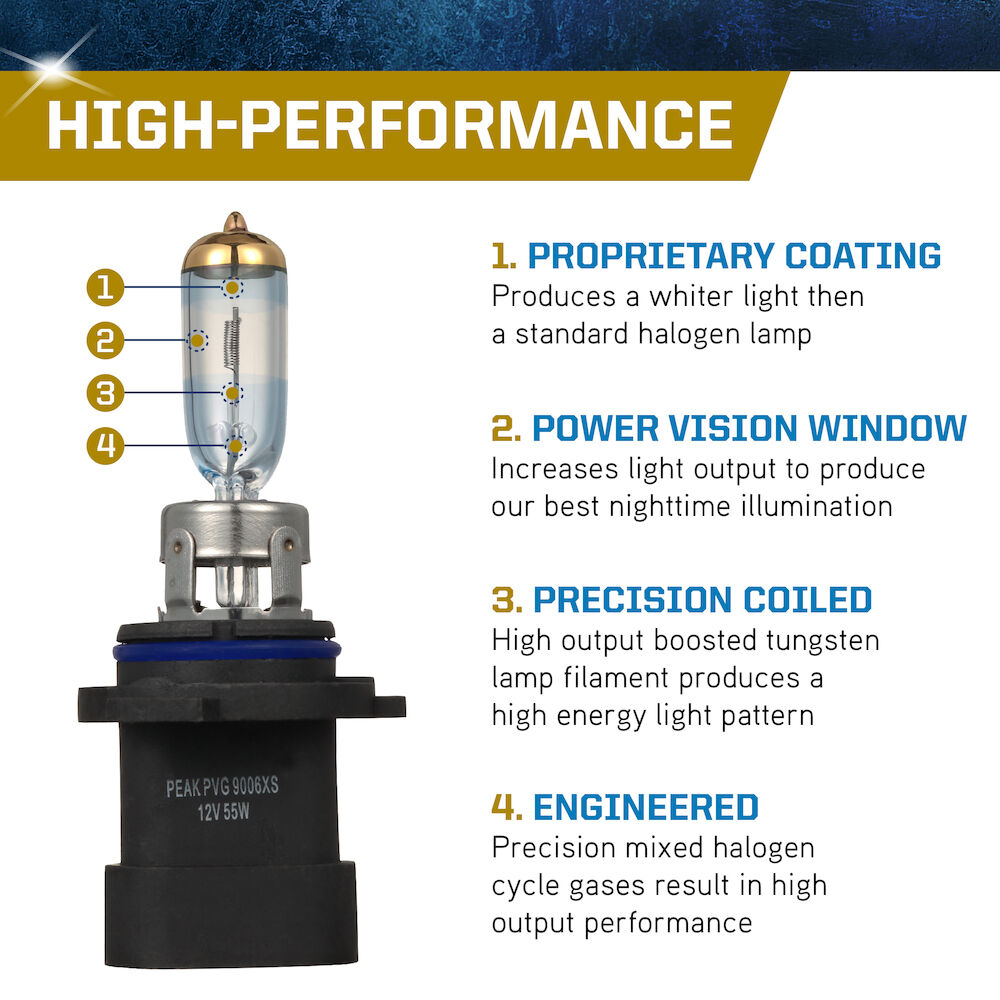 HIGH-PERFORMANCE

1

2

3

4

PEAK PVG 9006XS
12V 55W

1. PROPRIETARY COATING
Produces a whiter light then a standard halogen lamp

2. POWER VISION WINDOW
Increases light output to produce our best nighttime illumination

3. PRECISION COILED
High output boosted tungsten lamp filament produces a high energy light pattern

4. ENGINEERED
Precision mixed halogen cycle gases result in high output performance